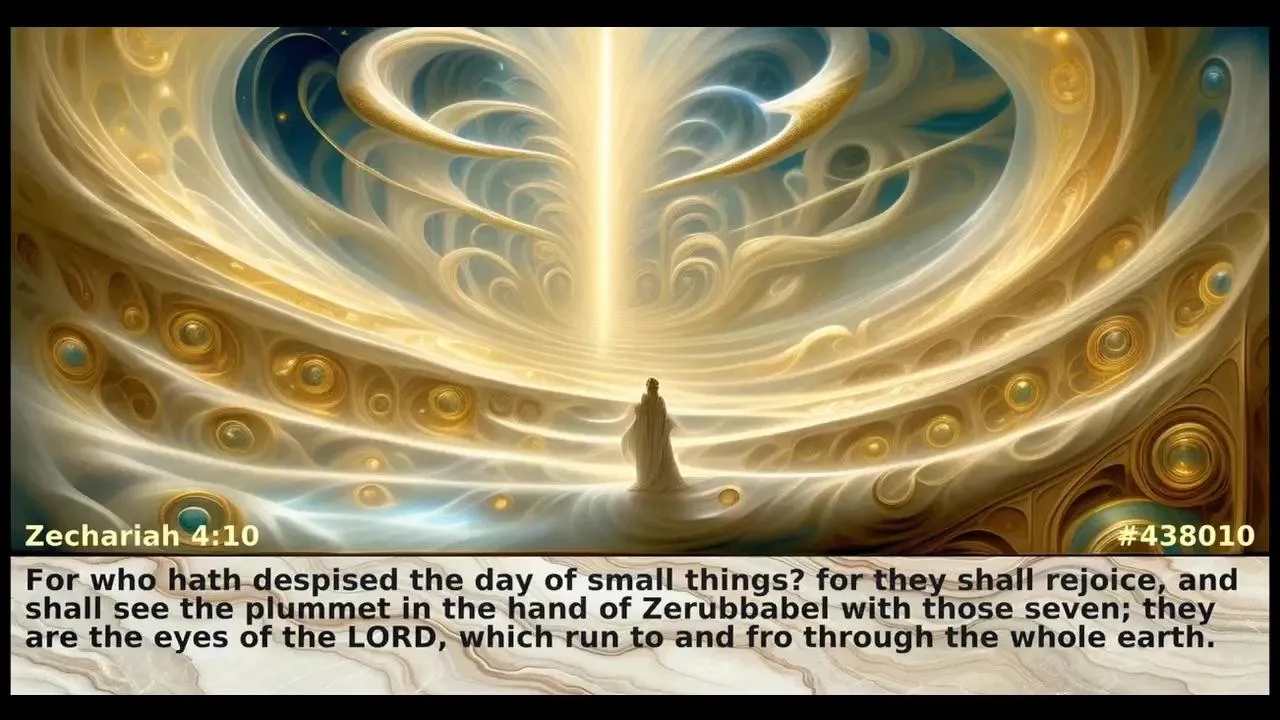 Zechariah 4:10

#438010

For who hath despised the day of small things? for they shall rejoice, and shall see the plummet in the hand of Zerubbabel with those seven; they are the eyes of the LORD, which run to and fro through the whole earth.